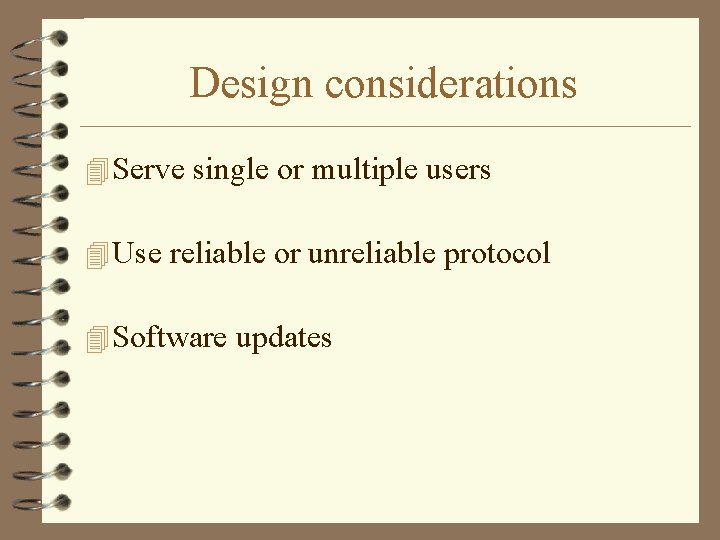 Design considerations

Serve single or multiple users

Use reliable or unreliable protocol

Software updates